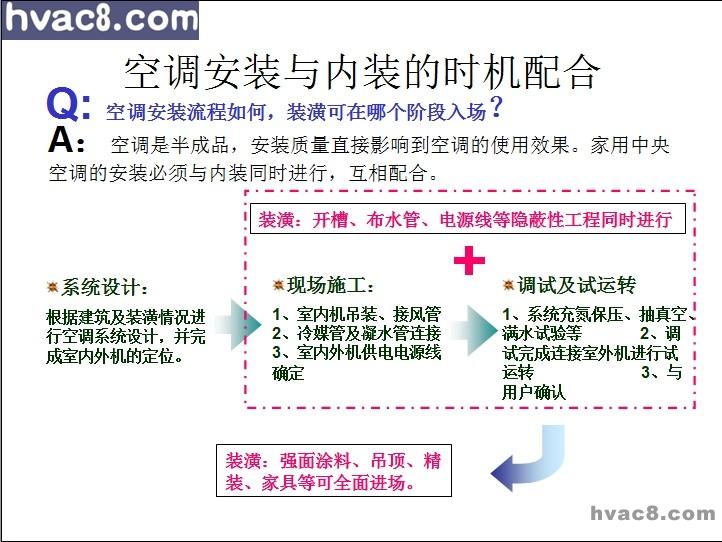 hvac8.com

空调安装与内装的时机配合

Q: 空调安装流程如何，装潢可在哪个阶段入场？

A: 空调是半成品，安装质量直接影响到空调的使用效果。家用中央空调的安装必须与内装同时进行，互相配合。

装潢：开槽、布水管、电源线等隐蔽性工程同时进行

+

系统设计：

根据建筑及装潢情况进行空调系统设计，并完成室内外机的定位。

现场施工：

1、室内机吊装、接风管
2、冷媒管及凝水管连接
3、室内外机供电电源线确定

调试及试运转

1、系统充氮保压、抽真空、满水试验等 2、调试完成连接室外机进行试运转 3、与用户确认

装潢：强面涂料、吊顶、精装、家具等可全面进场。

hvac8.com